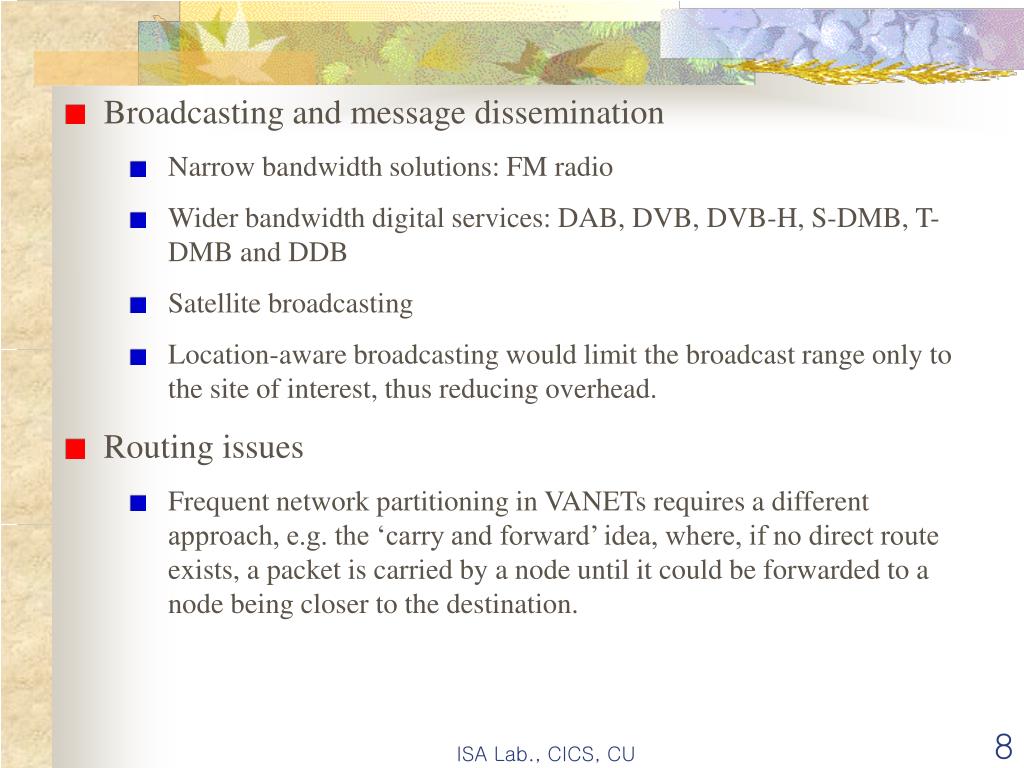 Broadcasting and message dissemination

Narrow bandwidth solutions: FM radio

Wider bandwidth digital services: DAB, DVB, DVB-H, S-DMB, T-DMB and DDB

Satellite broadcasting

Location-aware broadcasting would limit the broadcast range only to the site of interest, thus reducing overhead.

Routing issues

Frequent network partitioning in VANETs requires a different approach, e.g. the ‘carry and forward’ idea, where, if no direct route exists, a packet is carried by a node until it could be forwarded to a node being closer to the destination.

ISA Lab., CICS, CU

8